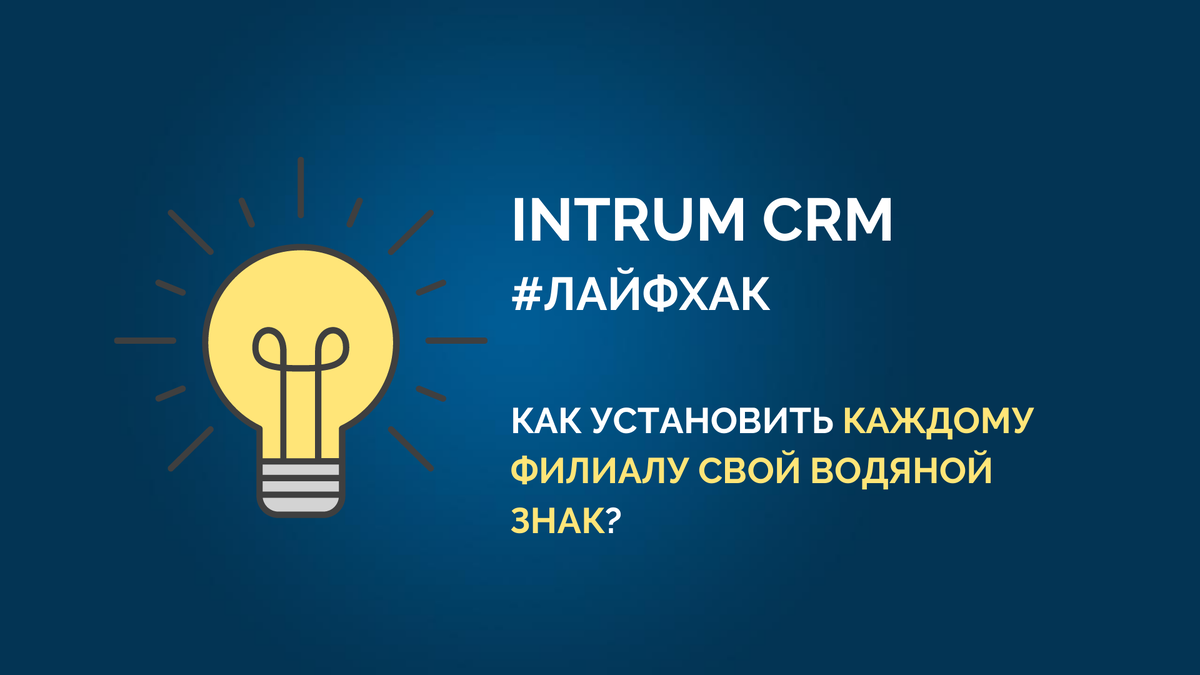 INTRUM CRM
#ЛАЙФХАК

КАК УСТАНОВИТЬ КАЖДОМУ ФИЛИАЛУ СВОЙ ВОДЯНОЙ ЗНАК?